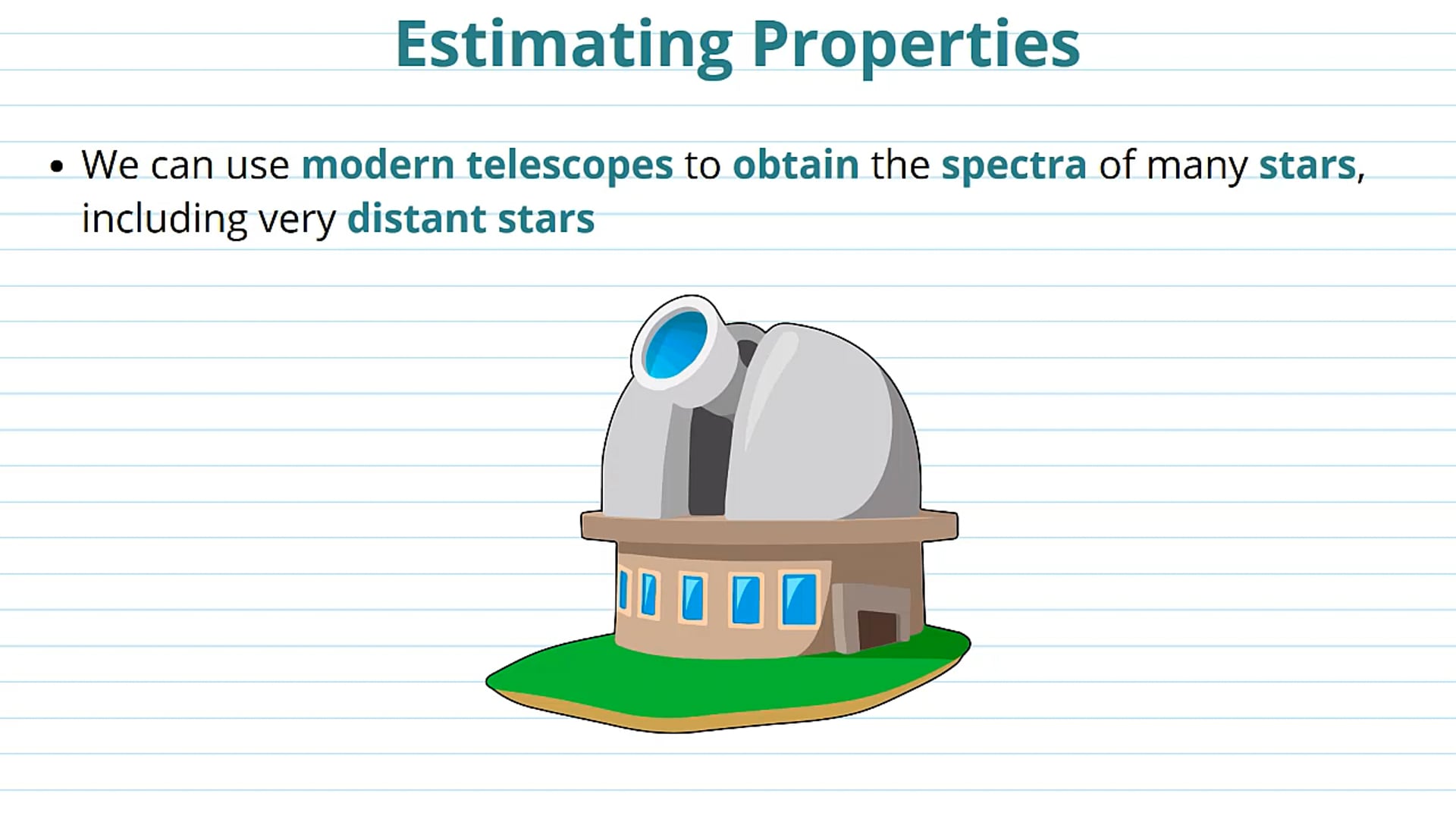 Estimating Properties

• We can use modern telescopes to obtain the spectra of many stars, including very distant stars